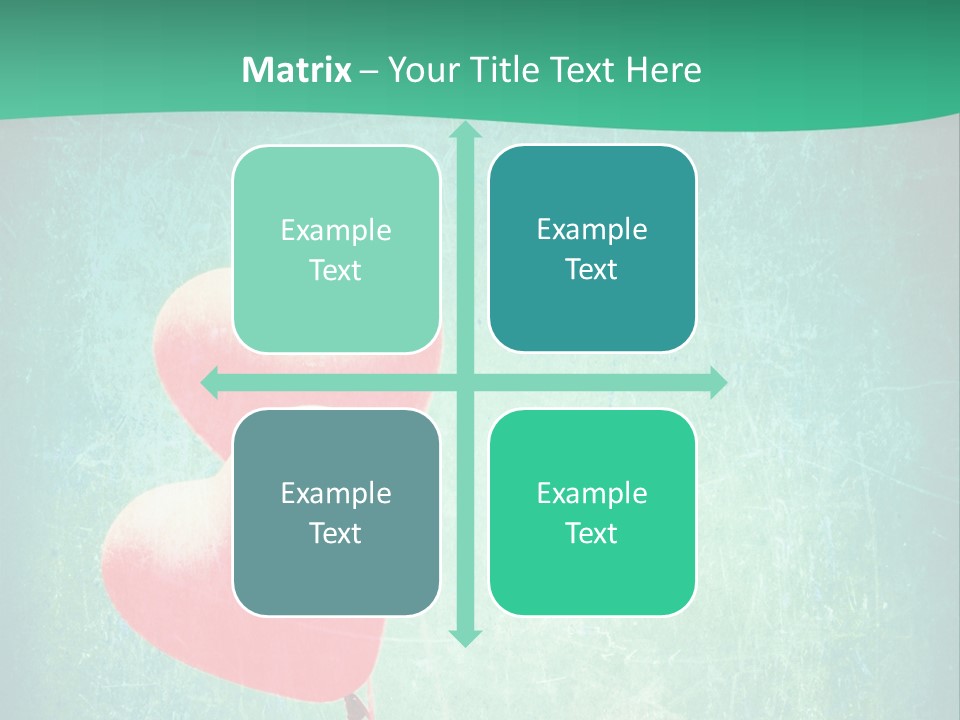 Matrix – Your Title Text Here

Example Text

Example Text

Example Text

Example Text